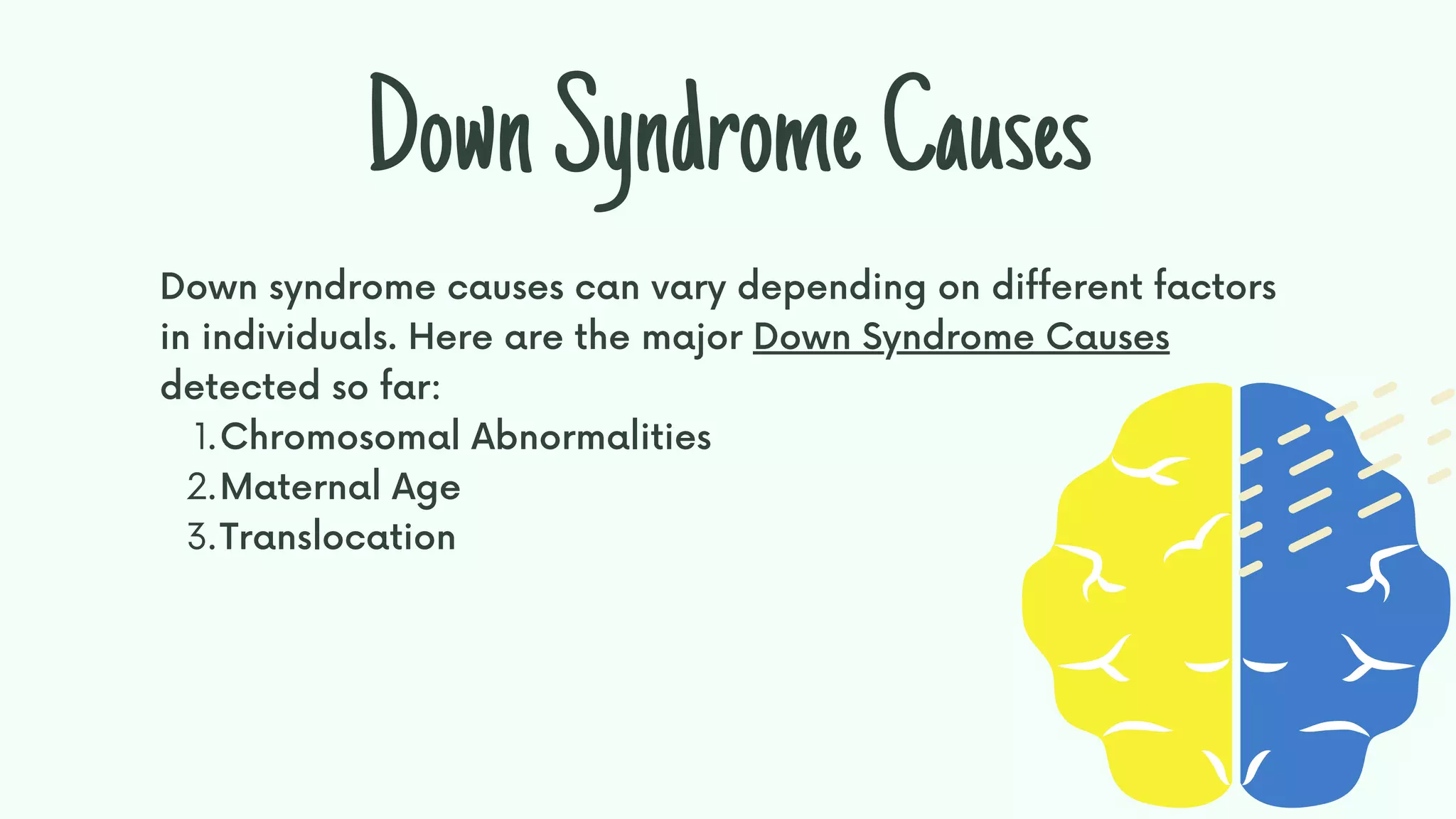 Down Syndrome Causes

Down syndrome causes can vary depending on different factors in individuals. Here are the major Down Syndrome Causes detected so far:

1. Chromosomal Abnormalities
2. Maternal Age
3. Translocation